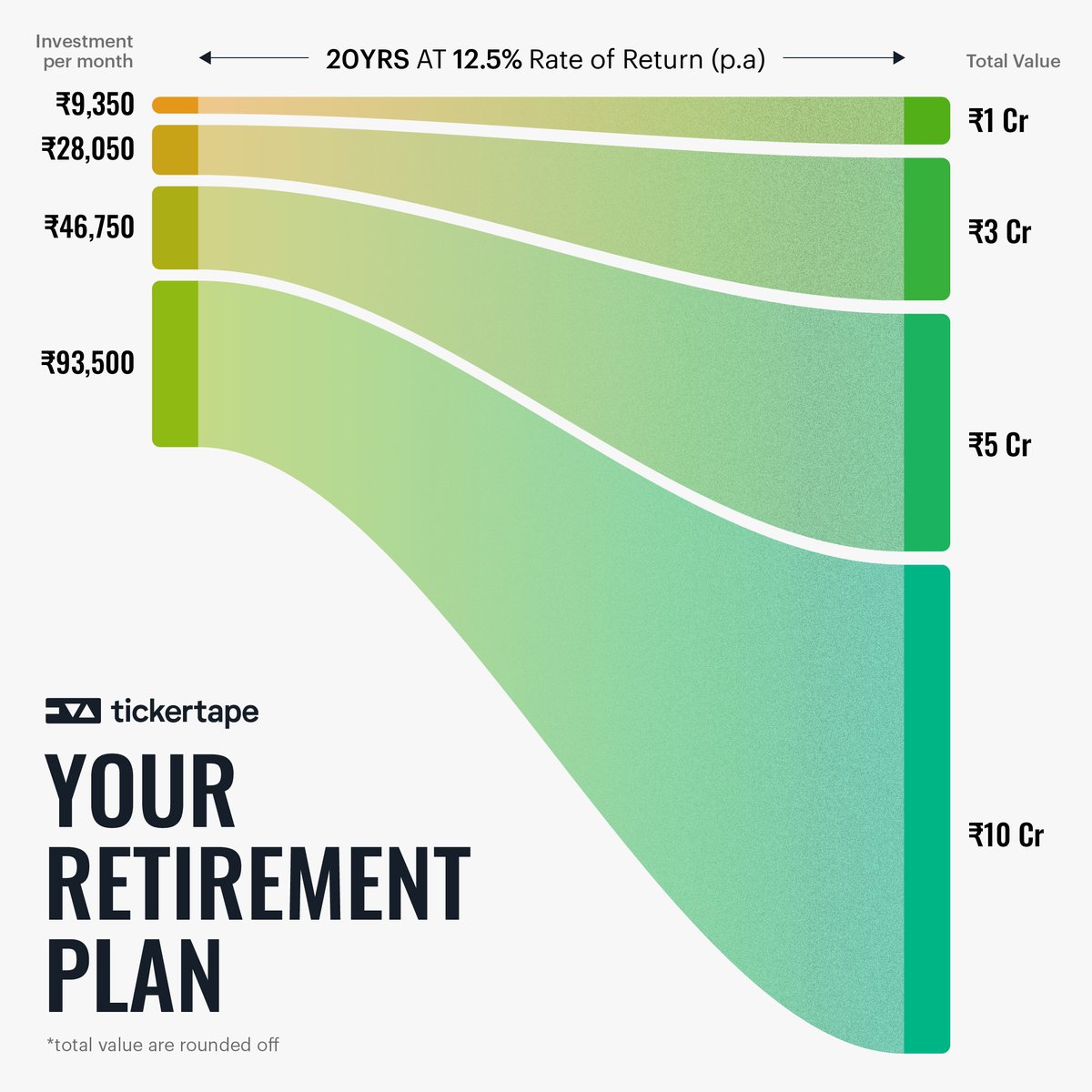 Investment per month

20YRS AT 12.5% Rate of Return (p.a)

Total Value

₹9,350
₹28,050
₹46,750
₹93,500

₹1 Cr
₹3 Cr
₹5 Cr
₹10 Cr

tickertape

YOUR RETIREMENT PLAN

*total value are rounded off